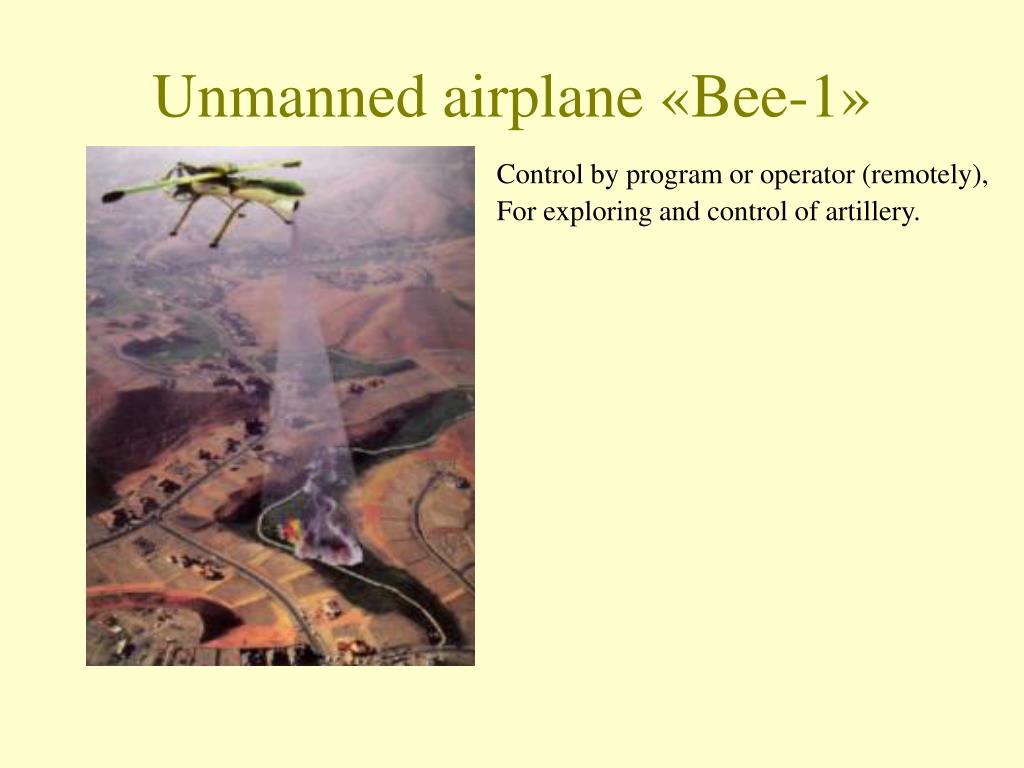 Unmanned airplane «Bee-1»

Control by program or operator (remotely),
For exploring and control of artillery.